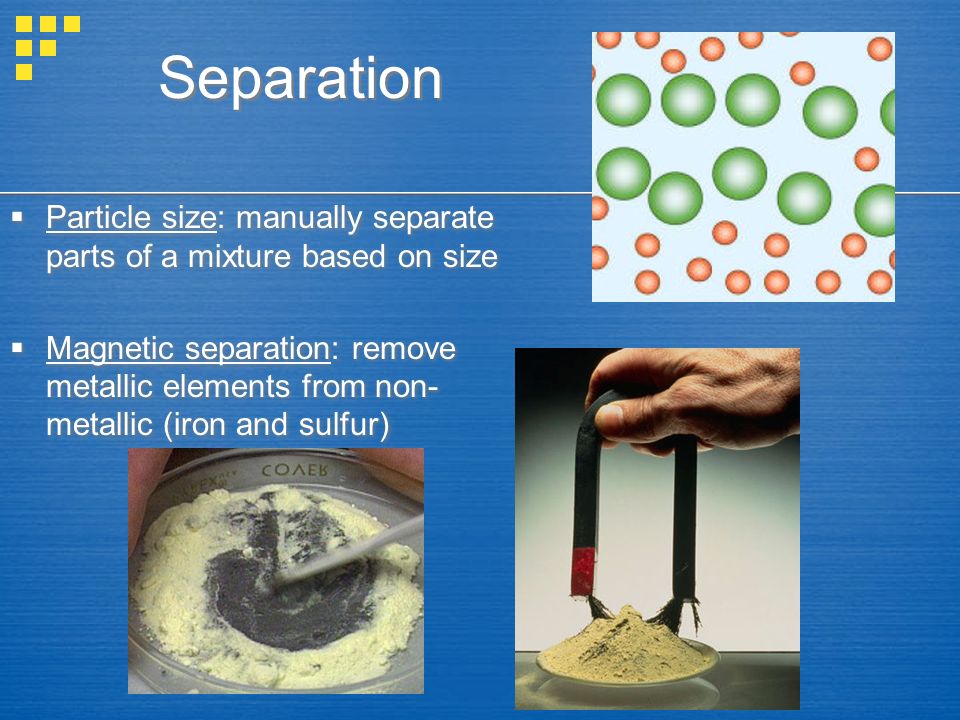 Separation

▪ Particle size: manually separate parts of a mixture based on size

▪ Magnetic separation: remove metallic elements from non-metallic (iron and sulfur)

COVER